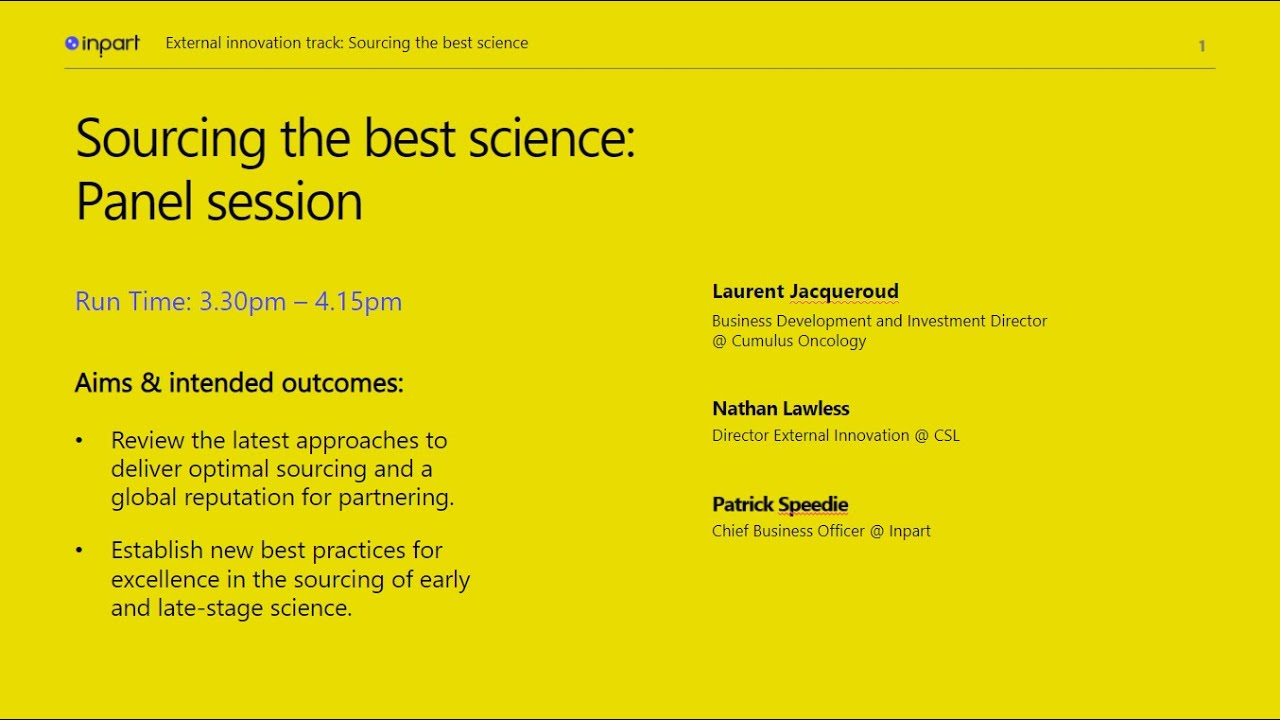 inpart External innovation track: Sourcing the best science 1

Sourcing the best science: Panel session

Run Time: 3.30pm – 4.15pm

Aims & intended outcomes:

• Review the latest approaches to deliver optimal sourcing and a global reputation for partnering.

• Establish new best practices for excellence in the sourcing of early and late-stage science.

Laurent Jacqueroud
Business Development and Investment Director @ Cumulus Oncology

Nathan Lawless
Director External Innovation @ CSL

Patrick Speedie
Chief Business Officer @ Inpart